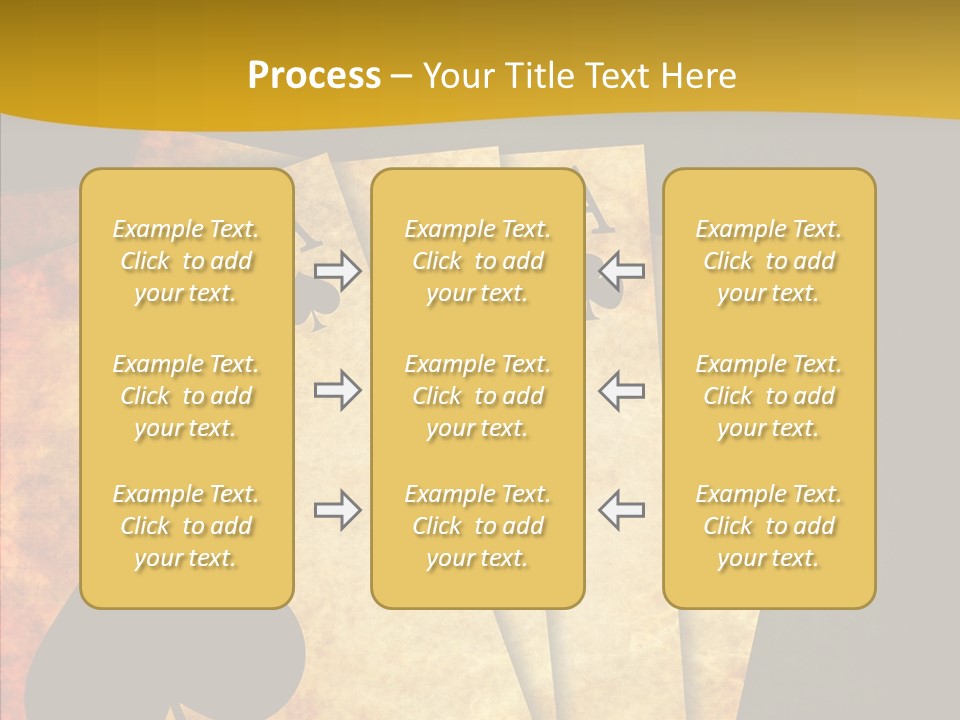 Process – Your Title Text Here

Example Text. Click to add your text.

Example Text. Click to add your text.

Example Text. Click to add your text.

Example Text. Click to add your text.

Example Text. Click to add your text.

Example Text. Click to add your text.

Example Text. Click to add your text.

Example Text. Click to add your text.

Example Text. Click to add your text.